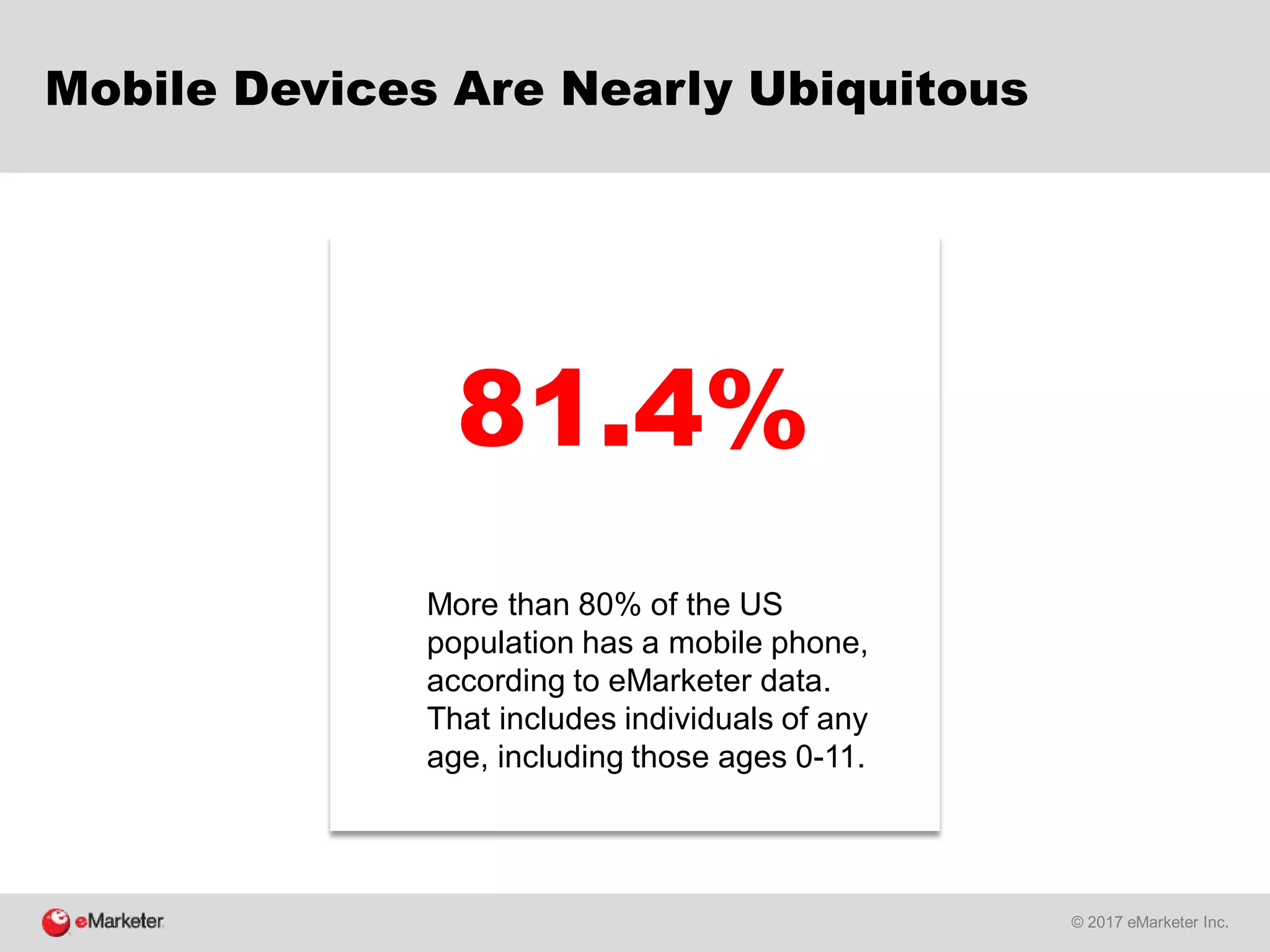 Mobile Devices Are Nearly Ubiquitous

81.4%

More than 80% of the US population has a mobile phone, according to eMarketer data. That includes individuals of any age, including those ages 0-11.

eMarketer

© 2017 eMarketer Inc.